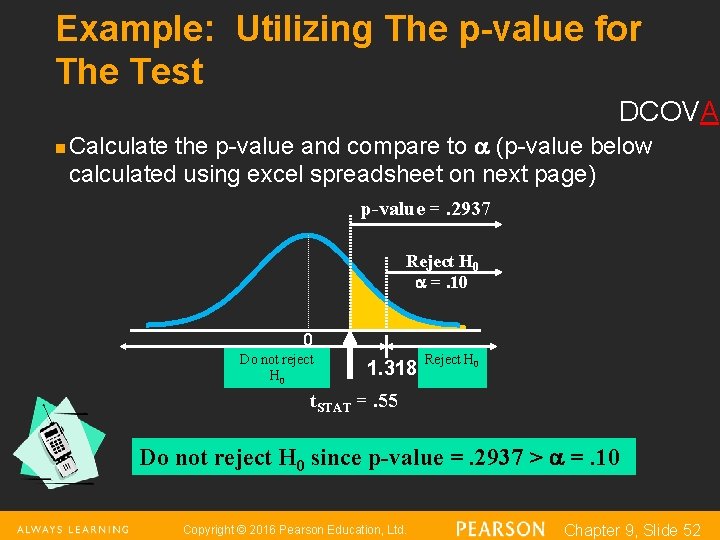 Example: Utilizing The p-value for The Test

DCOVA

Calculate the p-value and compare to $\alpha$ (p-value below calculated using excel spreadsheet on next page)

p-value = .2937

Reject $H_0$
$\alpha$ = .10

0

Do not reject $H_0$

1.318

Reject $H_0$

$t_{STAT}$ = .55

Do not reject $H_0$ since p-value = .2937 > $\alpha$ = .10

ALWAYS LEARNING

Copyright © 2016 Pearson Education, Ltd.

PEARSON

Chapter 9, Slide 52